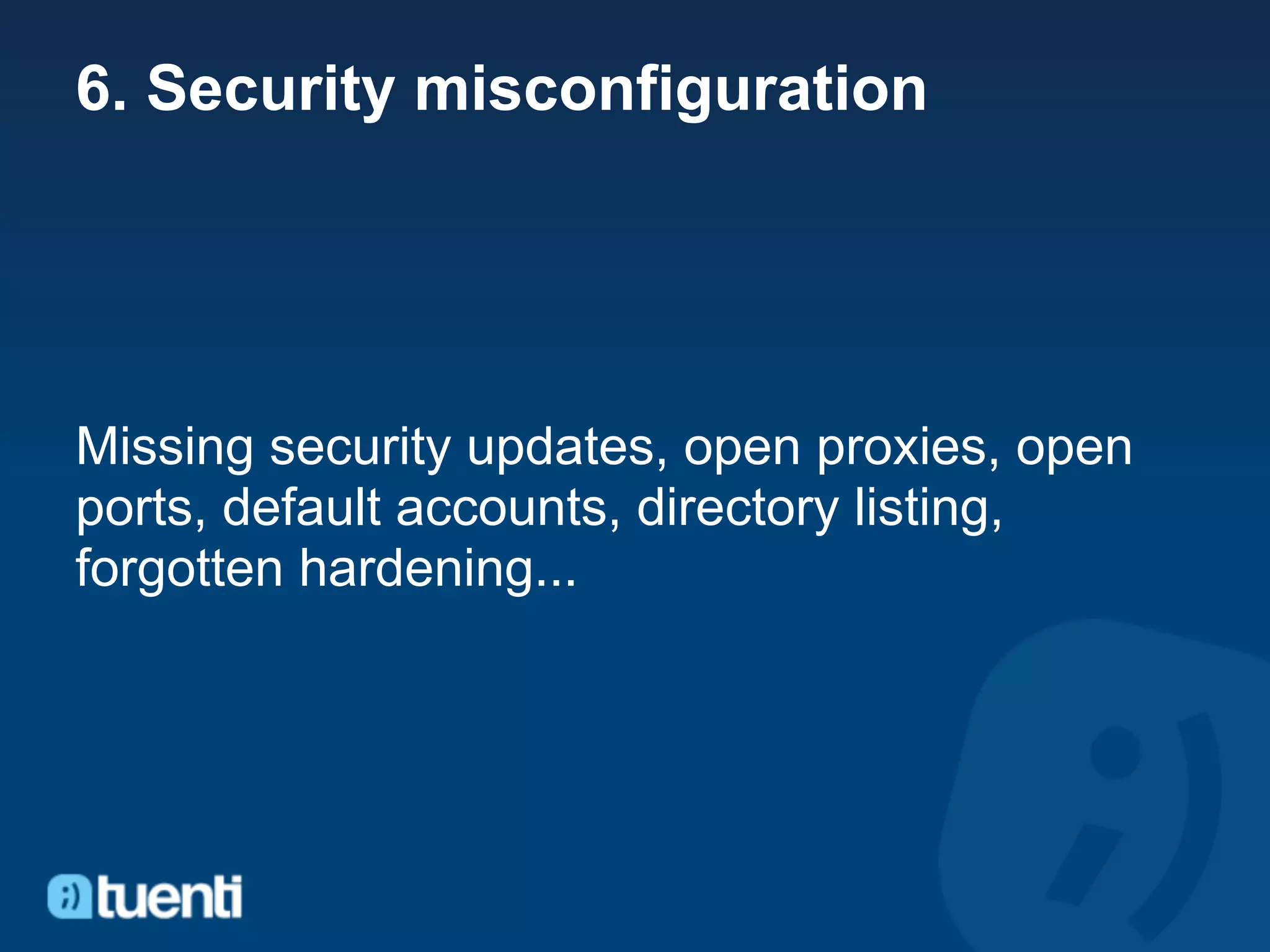 6. Security misconfiguration

Missing security updates, open proxies, open ports, default accounts, directory listing, forgotten hardening...

;) tuenti